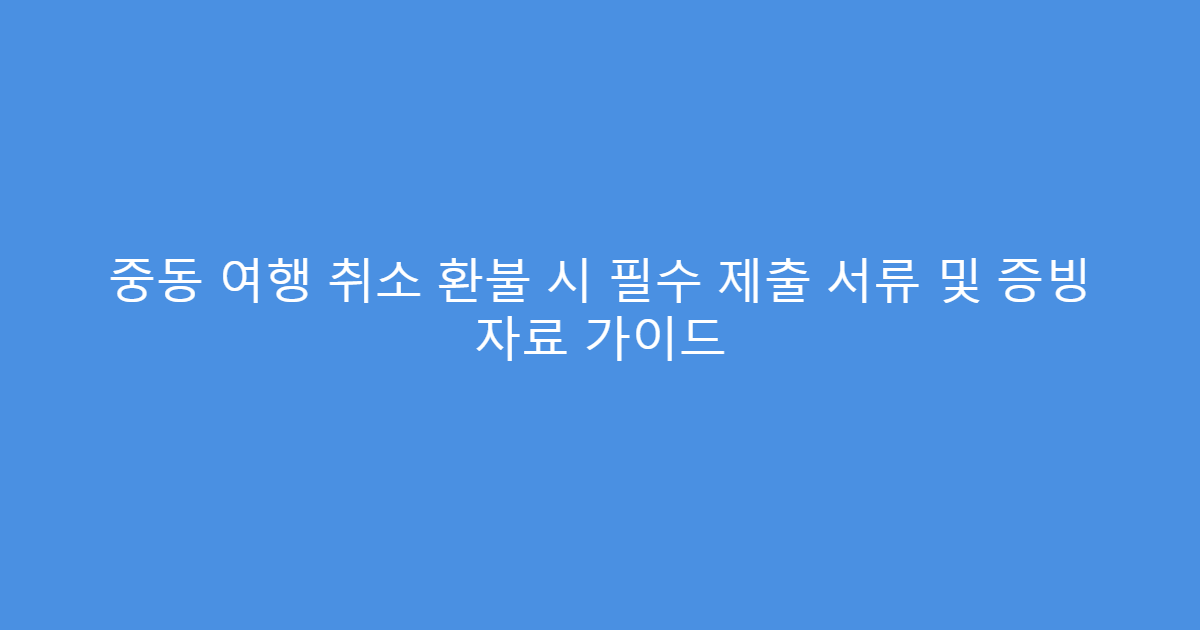 중동 여행 취소 환불 시 필수 제출 서류 및 증빙 자료 가이드